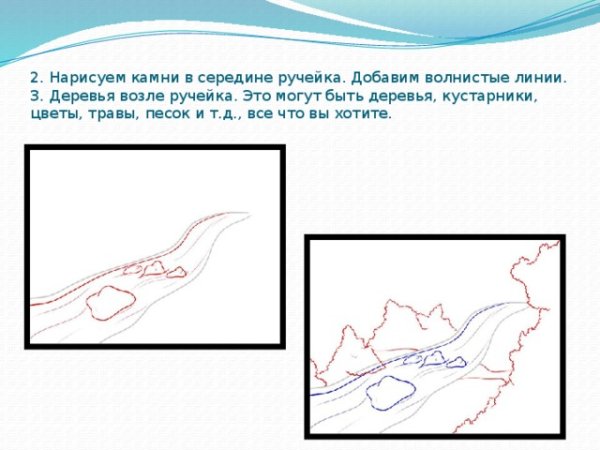 2. Нарисуем камни в середине ручейка. Добавим волнистые линии.
3. Деревья возле ручейка. Это могут быть деревья, кустарники, цветы, травы, песок и т.д., все что вы хотите.